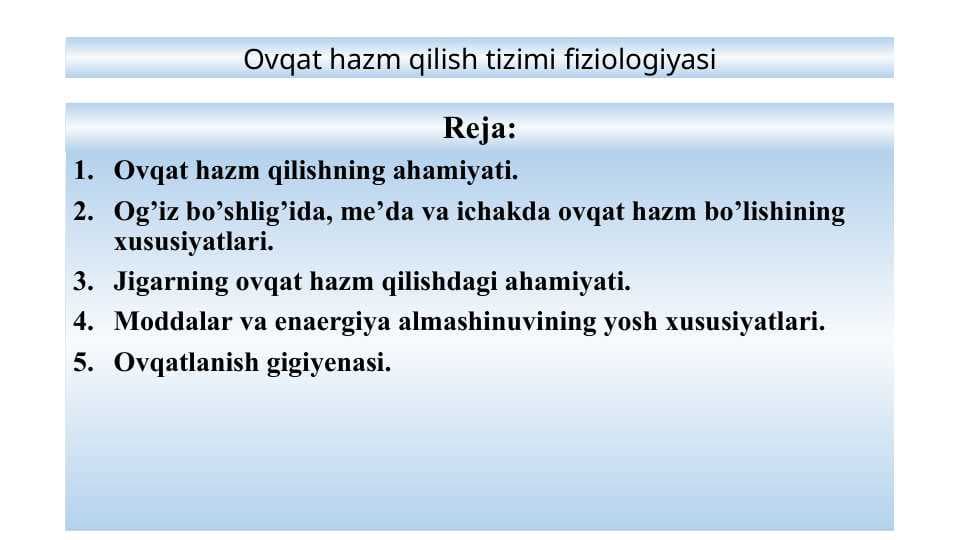 Ovqat hazm qilish tizimi fiziologiyasi

Reja:

1. Ovqat hazm qilishning ahamiyati.
2. Og’iz bo’shlig’ida, me’da va ichakda ovqat hazm bo’lishining xususiyatlari.
3. Jigarning ovqat hazm qilishdagi ahamiyati.
4. Moddalar va enaergiya almashinuvining yosh xususiyatlari.
5. Ovqatlanish gigiyenasi.